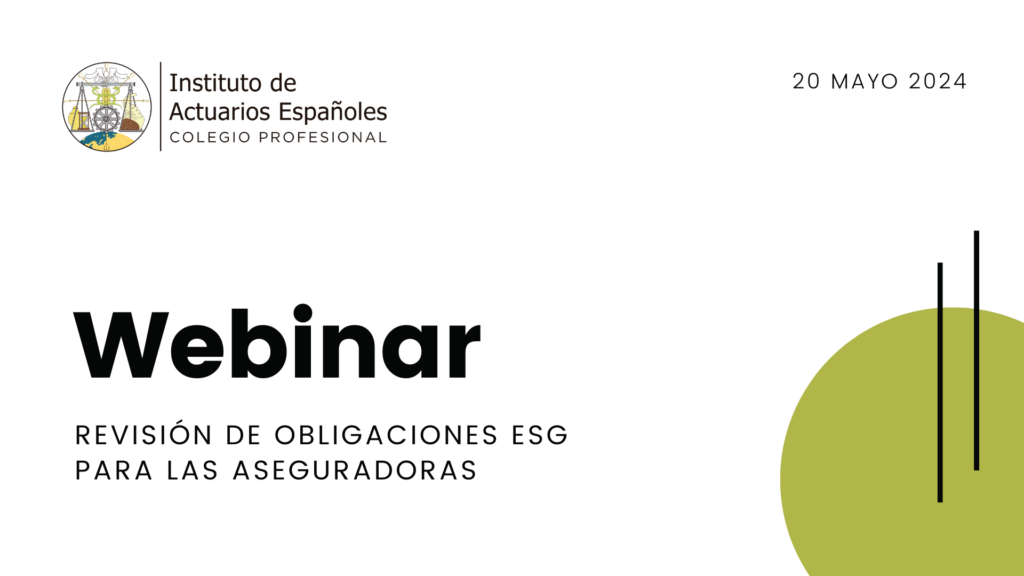 Instituto de Actuarios Españoles
COLEGIO PROFESIONAL

20 MAYO 2024

Webinar

REVISIÓN DE OBLIGACIONES ESG PARA LAS ASEGURADORAS